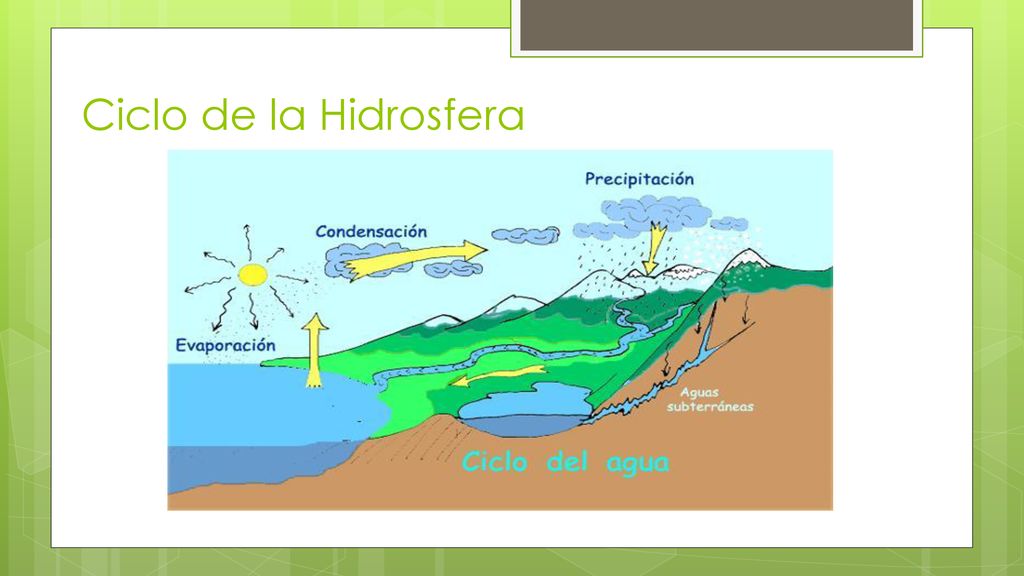 Ciclo de la Hidrosfera

Precipitación

Condensación

Evaporación

Aguas subterráneas

Ciclo del agua